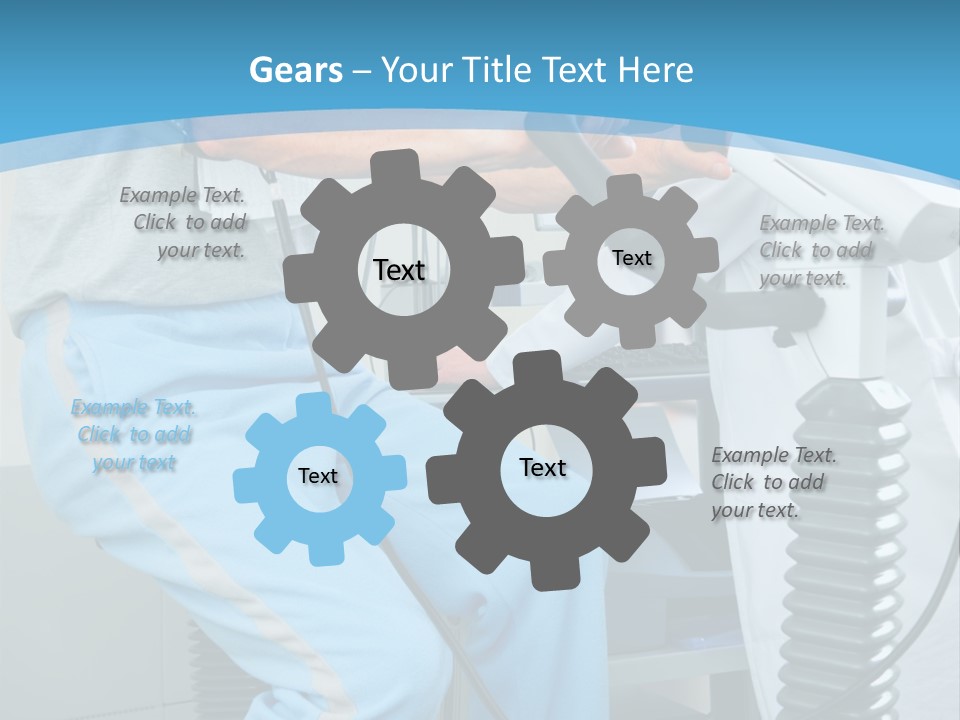 Gears – Your Title Text Here

Example Text. Click to add your text.

Text

Text

Example Text. Click to add your text.

Example Text. Click to add your text

Text

Text

Example Text. Click to add your text.